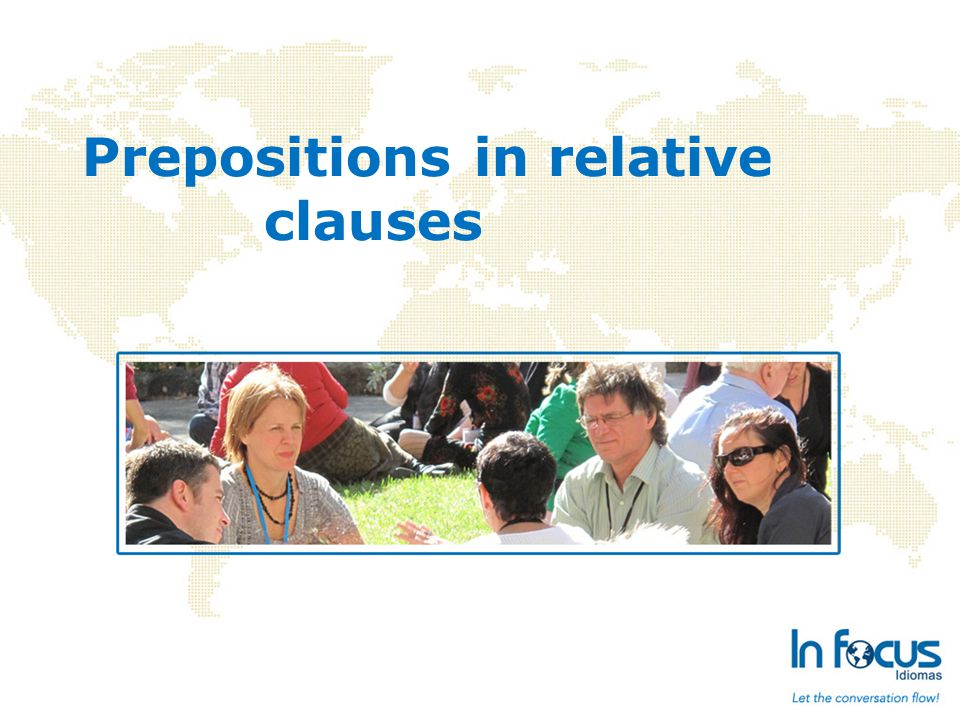 Prepositions in relative clauses

In focus
Idiomas
Let the conversation flow!